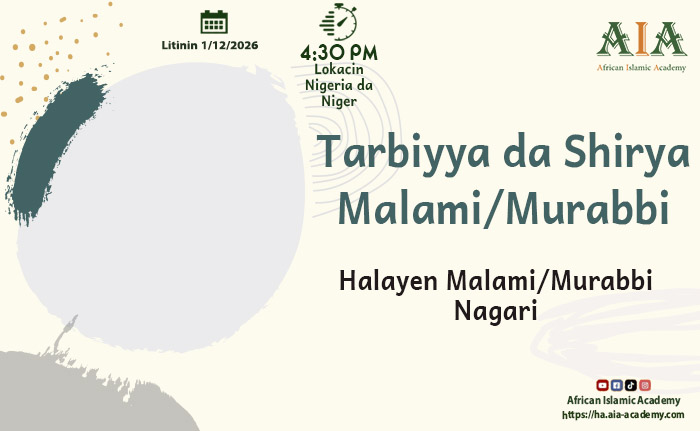 Litinin 1/12/2026

4:30 PM
Lokacin Nigeria da Niger

AIA
African Islamic Academy

Tarbiyya da Shirya Malami/Murabbi

Halayen Malami/Murabbi Nagari

African Islamic Academy
https://ha.aia-academy.com